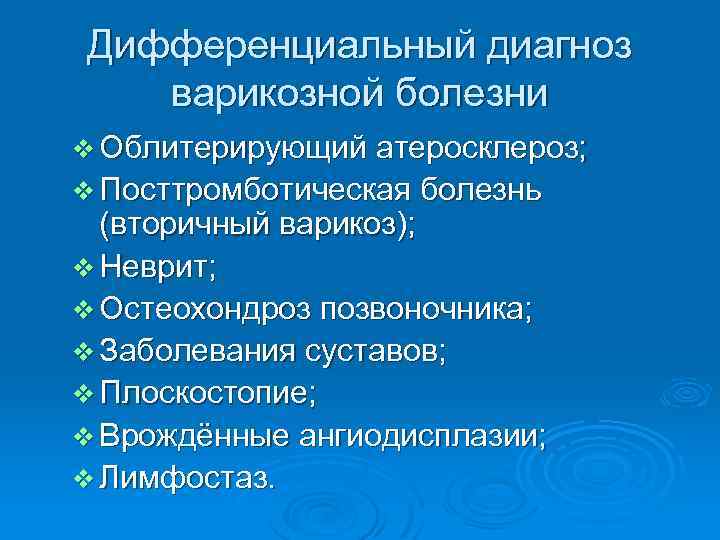 Дифференциальный диагноз варикозной болезни

❖ Облитерирующий атеросклероз;
❖ Посттромботическая болезнь (вторичный варикоз);
❖ Неврит;
❖ Остеохондроз позвоночника;
❖ Заболевания суставов;
❖ Плоскостопие;
❖ Врождённые ангиодисплазии;
❖ Лимфостаз.